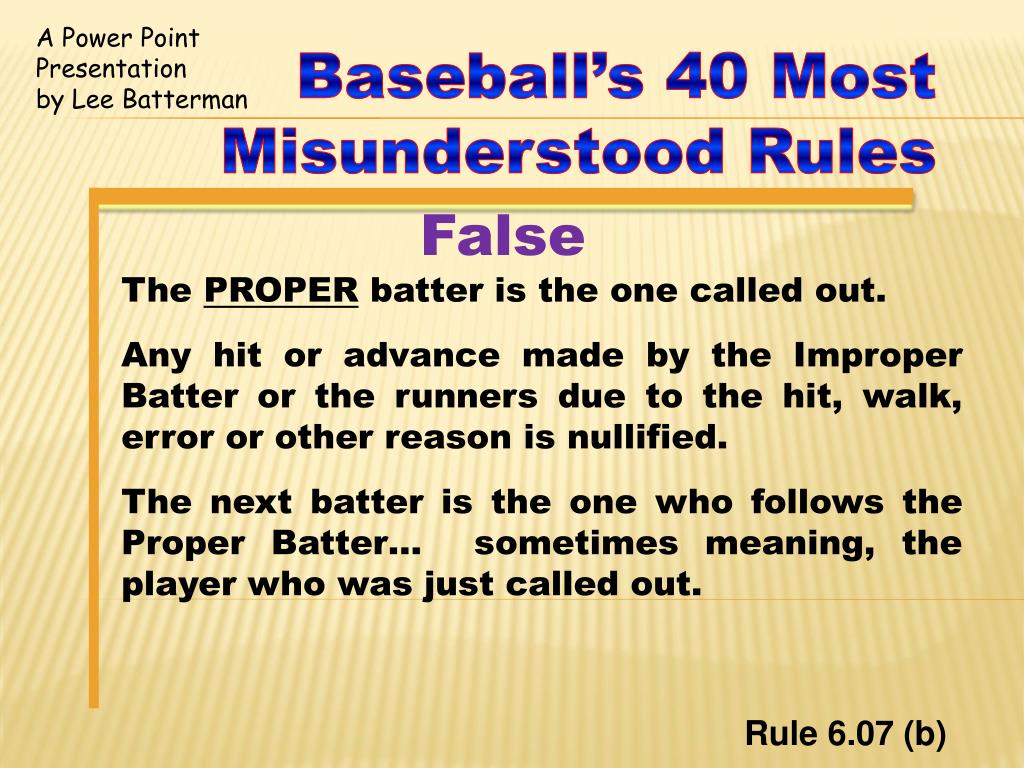 A Power Point Presentation by Lee Batterman

Baseball's 40 Most Misunderstood Rules

False

The PROPER batter is the one called out.

Any hit or advance made by the Improper Batter or the runners due to the hit, walk, error or other reason is nullified.

The next batter is the one who follows the Proper Batter… sometimes meaning, the player who was just called out.

Rule 6.07 (b)